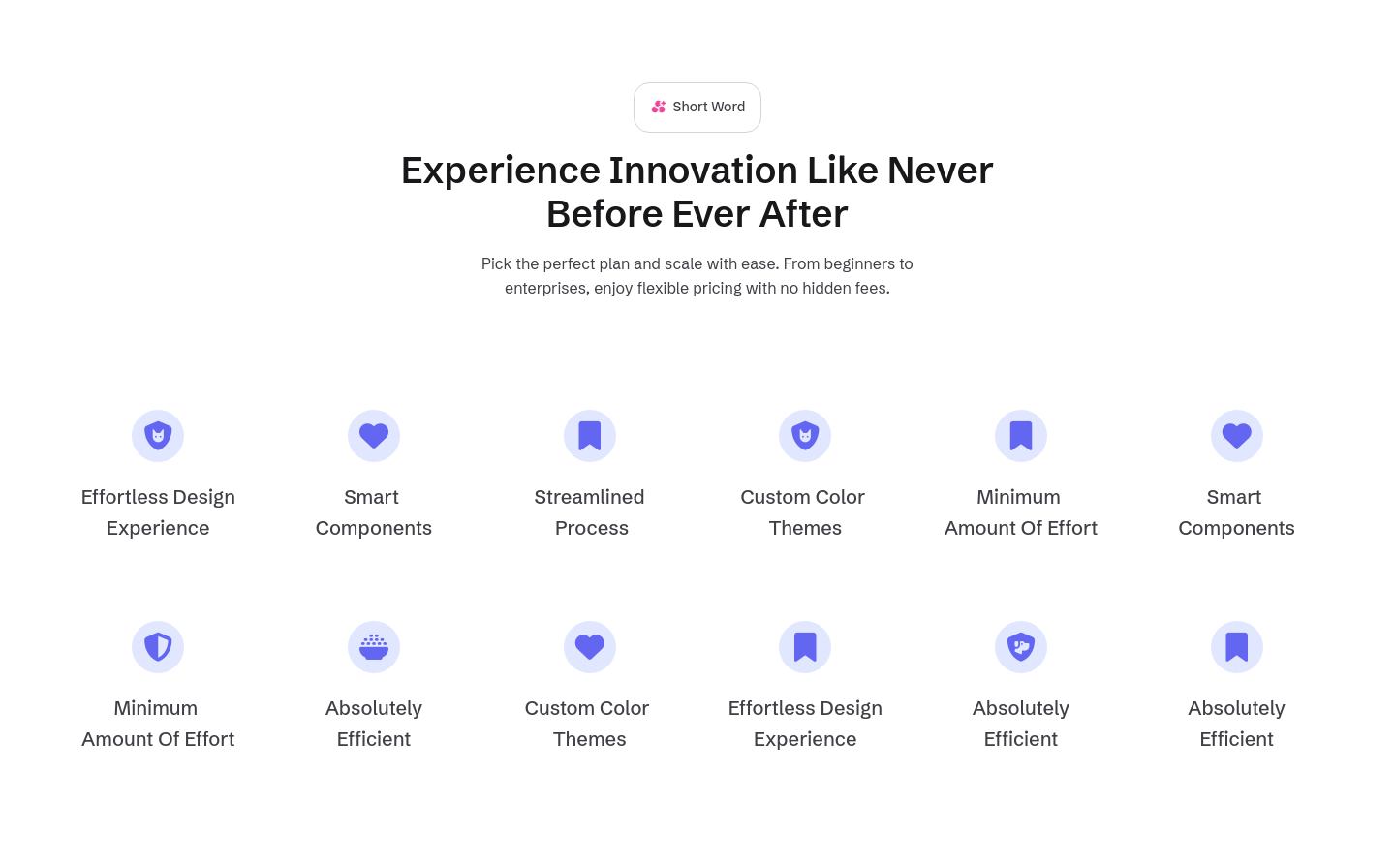 Short Word

Experience Innovation Like Never Before Ever After

Pick the perfect plan and scale with ease. From beginners to enterprises, enjoy flexible pricing with no hidden fees.

Effortless Design Experience

Smart Components

Streamlined Process

Custom Color Themes

Minimum Amount Of Effort

Smart Components

Minimum Amount Of Effort

Absolutely Efficient

Custom Color Themes

Effortless Design Experience

Absolutely Efficient

Absolutely Efficient